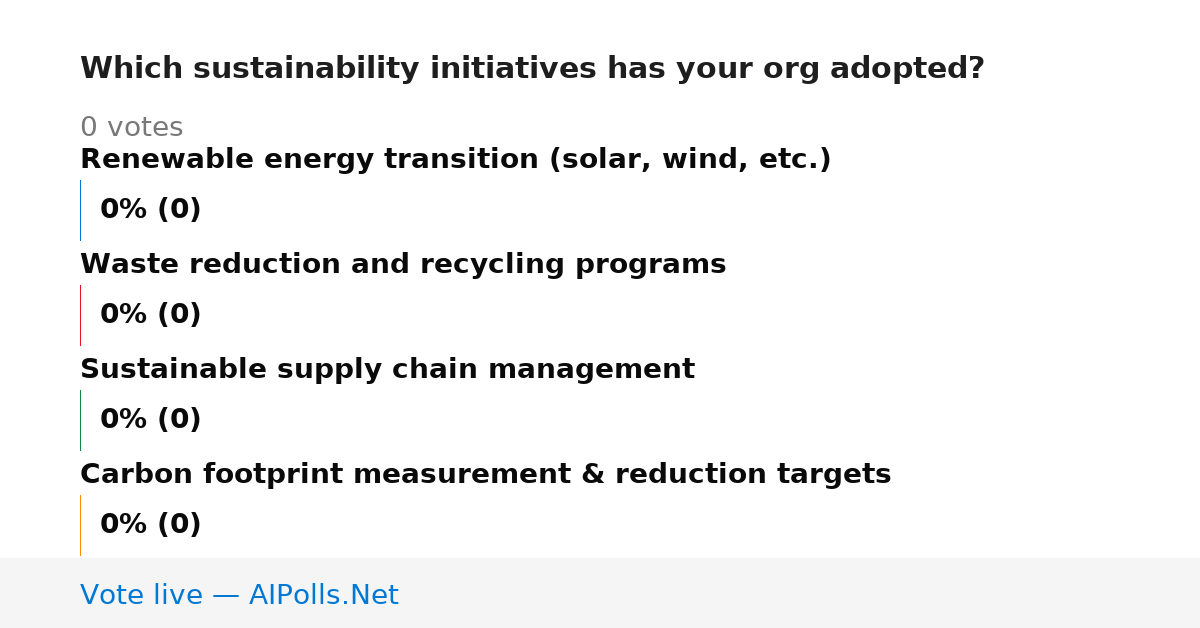 Which sustainability initiatives has your org adopted?

0 votes

Renewable energy transition (solar, wind, etc.)

0% (0)

Waste reduction and recycling programs

0% (0)

Sustainable supply chain management

0% (0)

Carbon footprint measurement & reduction targets

0% (0)

Vote live — AIPolls.Net